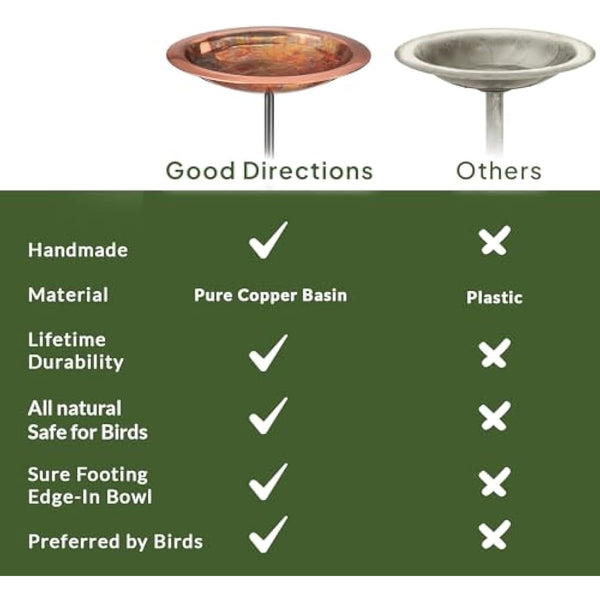 | | Good Directions | Others |
|---|---|---|
| Handmade | ✓ | ✗ |
| Material | Pure Copper Basin | Plastic |
| Lifetime Durability | ✓ | ✗ |
| All natural Safe for Birds | ✓ | ✗ |
| Sure Footing Edge-In Bowl | ✓ | ✗ |
| Preferred by Birds | ✓ | ✗ |